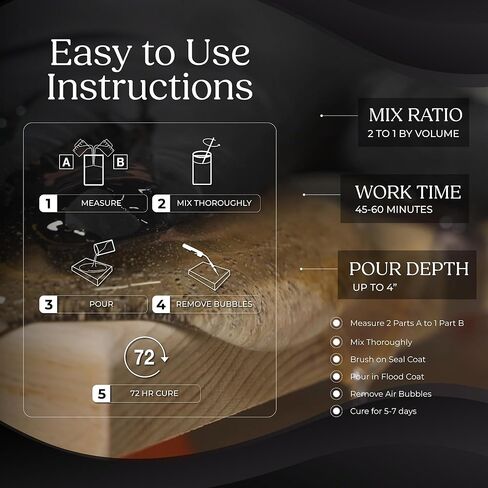 Easy to Use Instructions

A B

1 MEASURE

2 MIX THOROUGHLY

3 POUR

4 REMOVE BUBBLES

72

5 72 HR CURE

MIX RATIO
2 TO 1 BY VOLUME

WORK TIME
45-60 MINUTES

POUR DEPTH
UP TO 4"

Measure 2 Parts A to 1 Part B
Mix Thoroughly
Brush on Seal Coat
Pour in Flood Coat
Remove Air Bubbles
Cure for 5-7 days